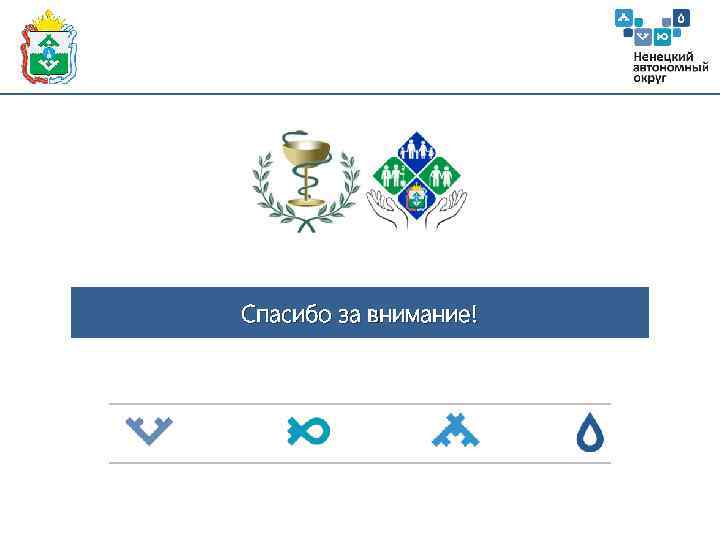 Ненецкий автономный округ

Спасибо за внимание!